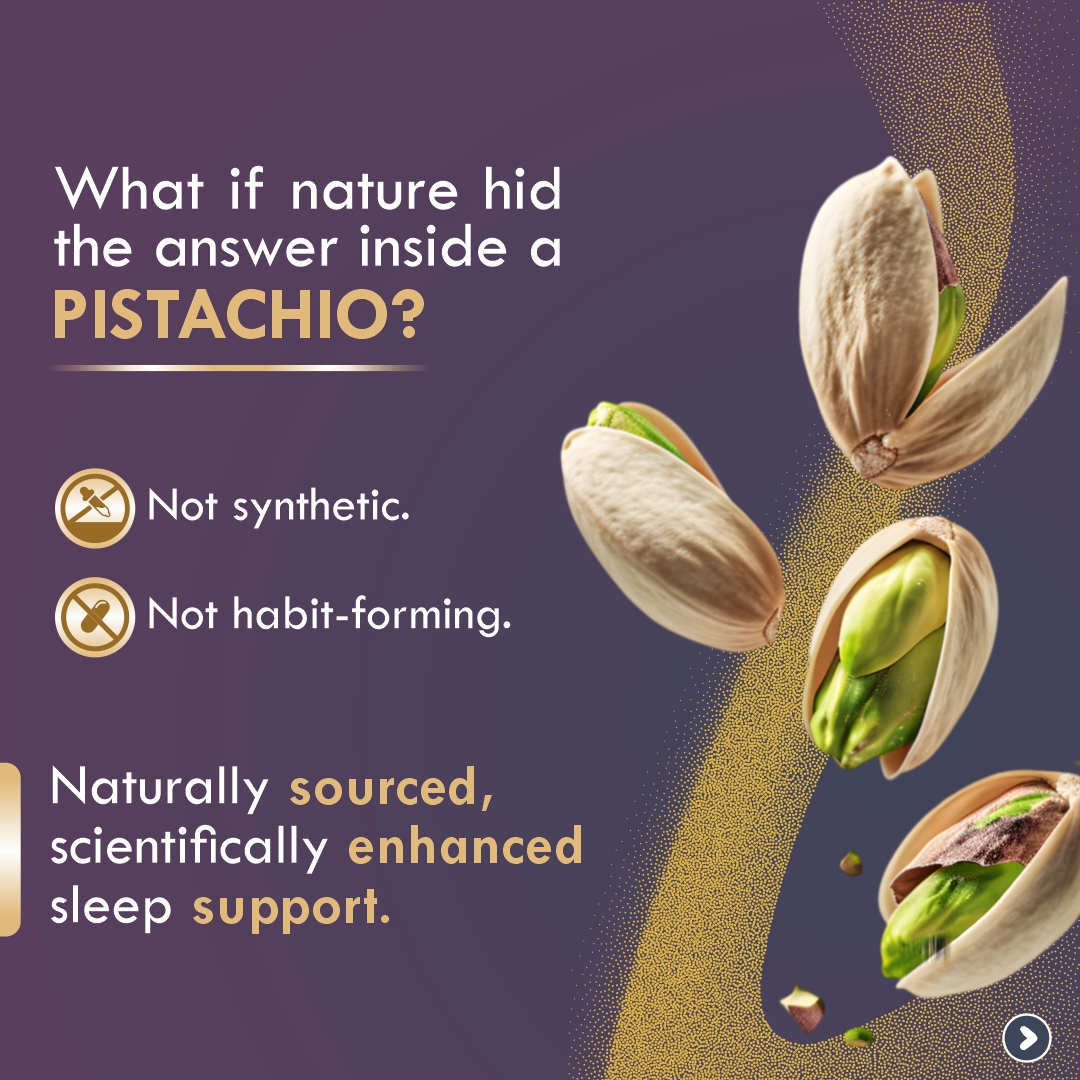 What if nature hid the answer inside a PISTACHIO?

Not synthetic.

Not habit-forming.

Naturally sourced, scientifically enhanced sleep support.